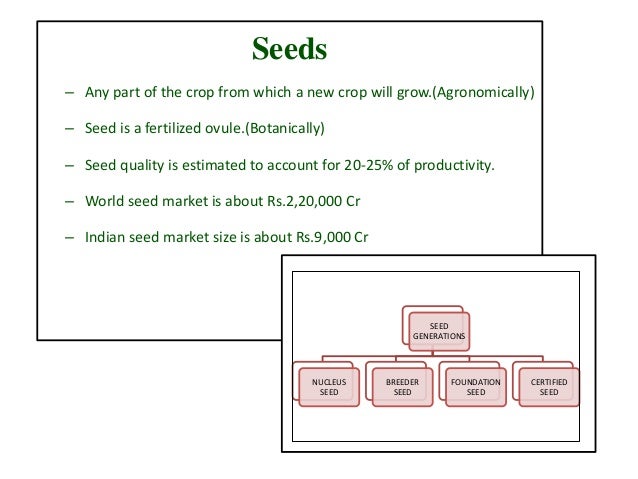 Seeds

– Any part of the crop from which a new crop will grow.(Agronomically)

– Seed is a fertilized ovule.(Botanically)

– Seed quality is estimated to account for 20-25% of productivity.

– World seed market is about Rs.2,20,000 Cr

– Indian seed market size is about Rs.9,000 Cr

SEED GENERATIONS

NUCLEUS SEED

BREEDER SEED

FOUNDATION SEED

CERTIFIED SEED